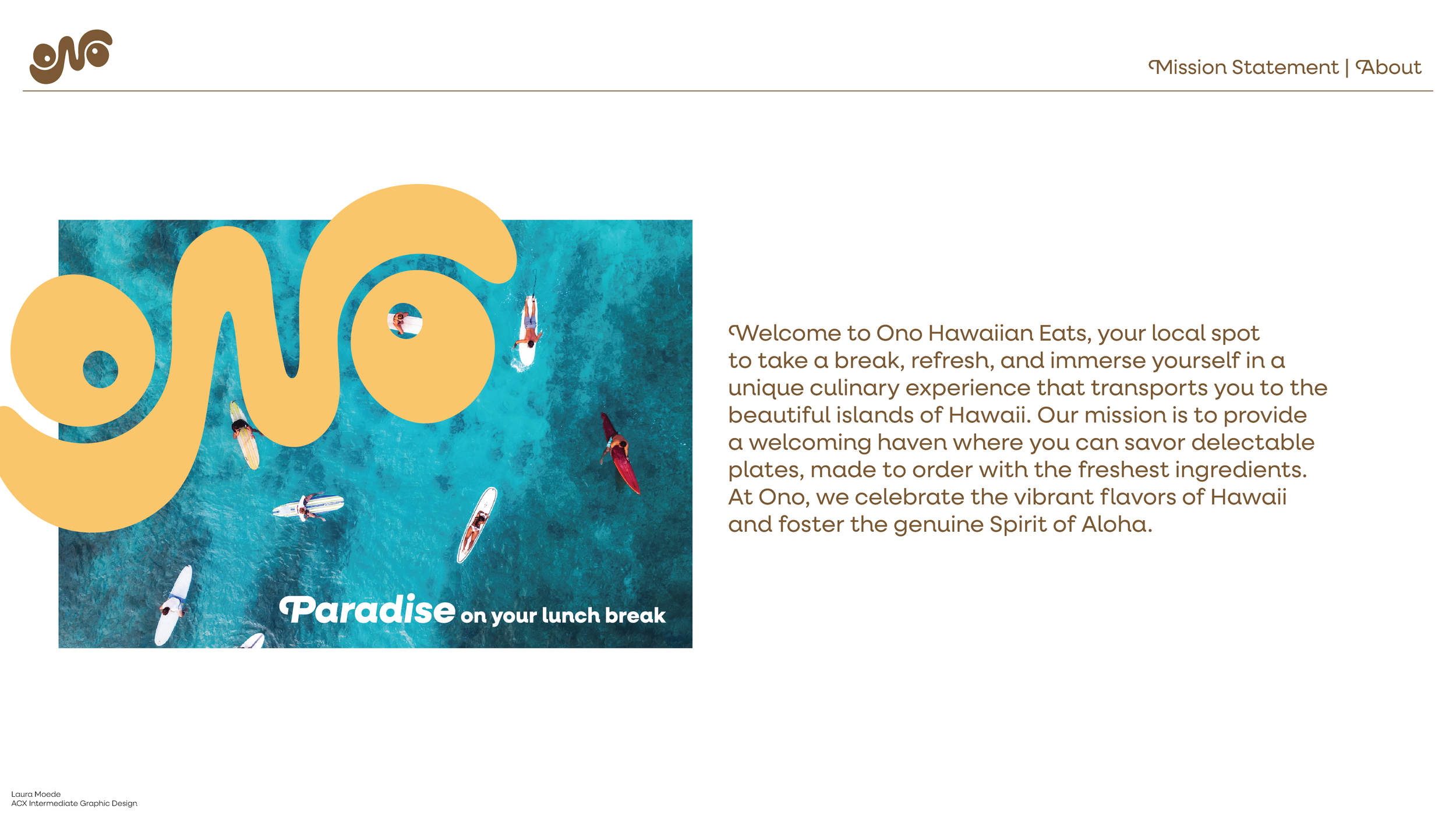 ono

Mission Statement | About

ono

Paradise on your lunch break

Welcome to Ono Hawaiian Eats, your local spot to take a break, refresh, and immerse yourself in a unique culinary experience that transports you to the beautiful islands of Hawaii. Our mission is to provide a welcoming haven where you can savor delectable plates, made to order with the freshest ingredients. At Ono, we celebrate the vibrant flavors of Hawaii and foster the genuine Spirit of Aloha.

Laura Moede
ACX Intermediate Graphic Design